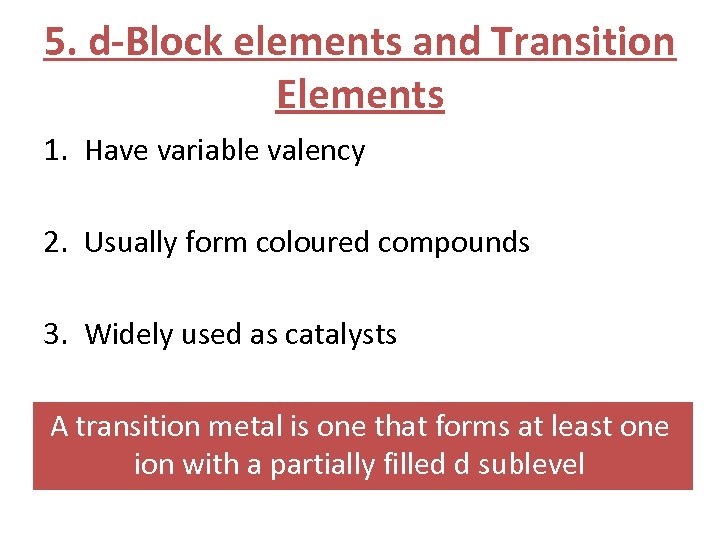 5. d-Block elements and Transition Elements

1. Have variable valency

2. Usually form coloured compounds

3. Widely used as catalysts

A transition metal is one that forms at least one ion with a partially filled d sublevel